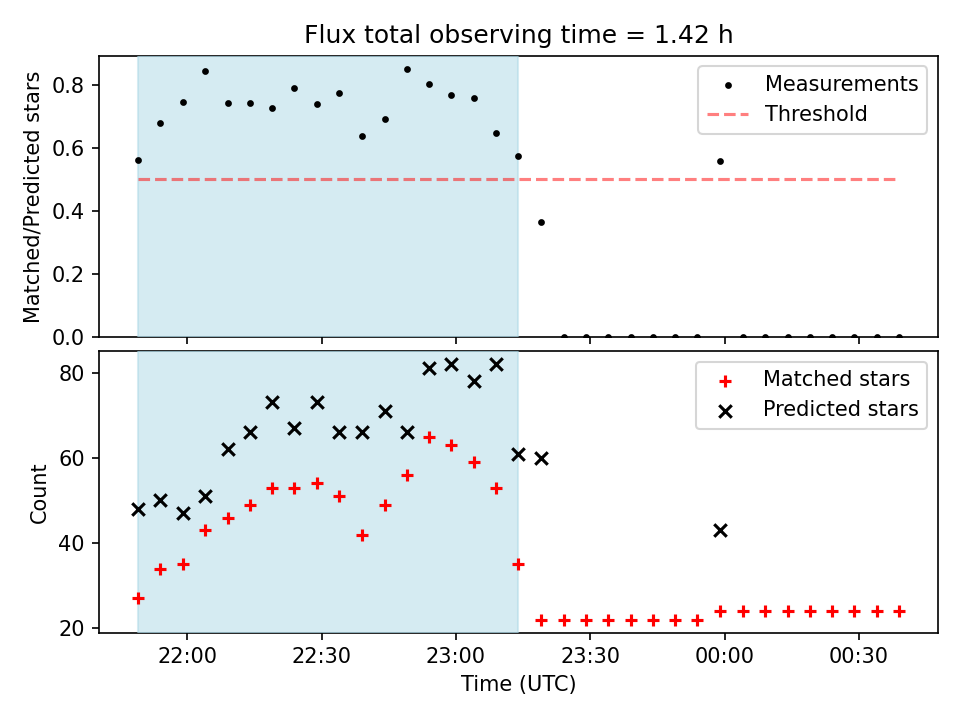 Flux total observing time = 1.42 h

Matched/Predicted stars

0.8
0.6
0.4
0.2
0.0

Measurements
Threshold

Count

80
60
40
20

Matched stars
Predicted stars

22:00
22:30
23:00
23:30
00:00
00:30

Time (UTC)